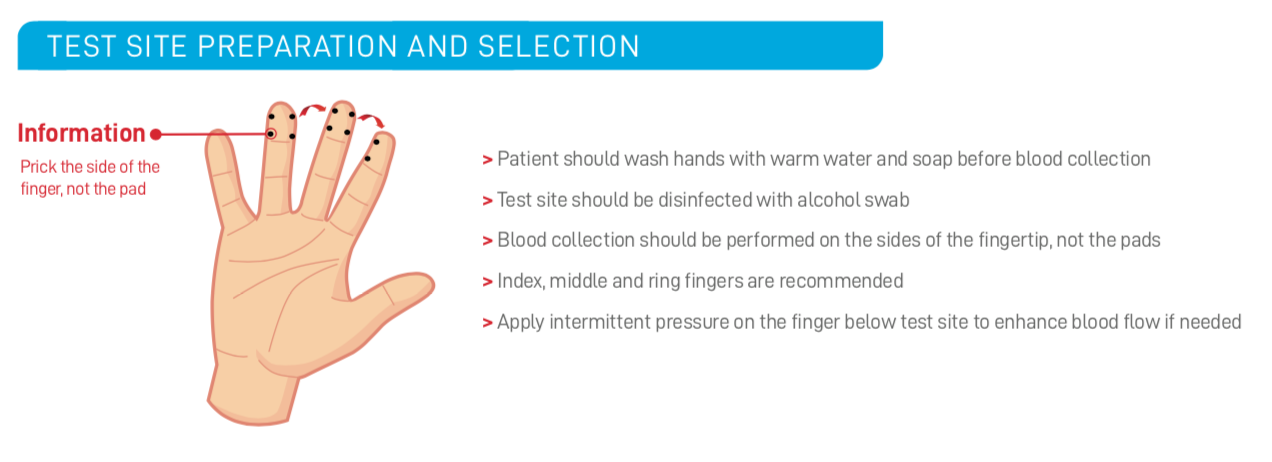 TEST SITE PREPARATION AND SELECTION

Information

Prick the side of the finger, not the pad

> Patient should wash hands with warm water and soap before blood collection

> Test site should be disinfected with alcohol swab

> Blood collection should be performed on the sides of the fingertip, not the pads

> Index, middle and ring fingers are recommended

> Apply intermittent pressure on the finger below test site to enhance blood flow if needed